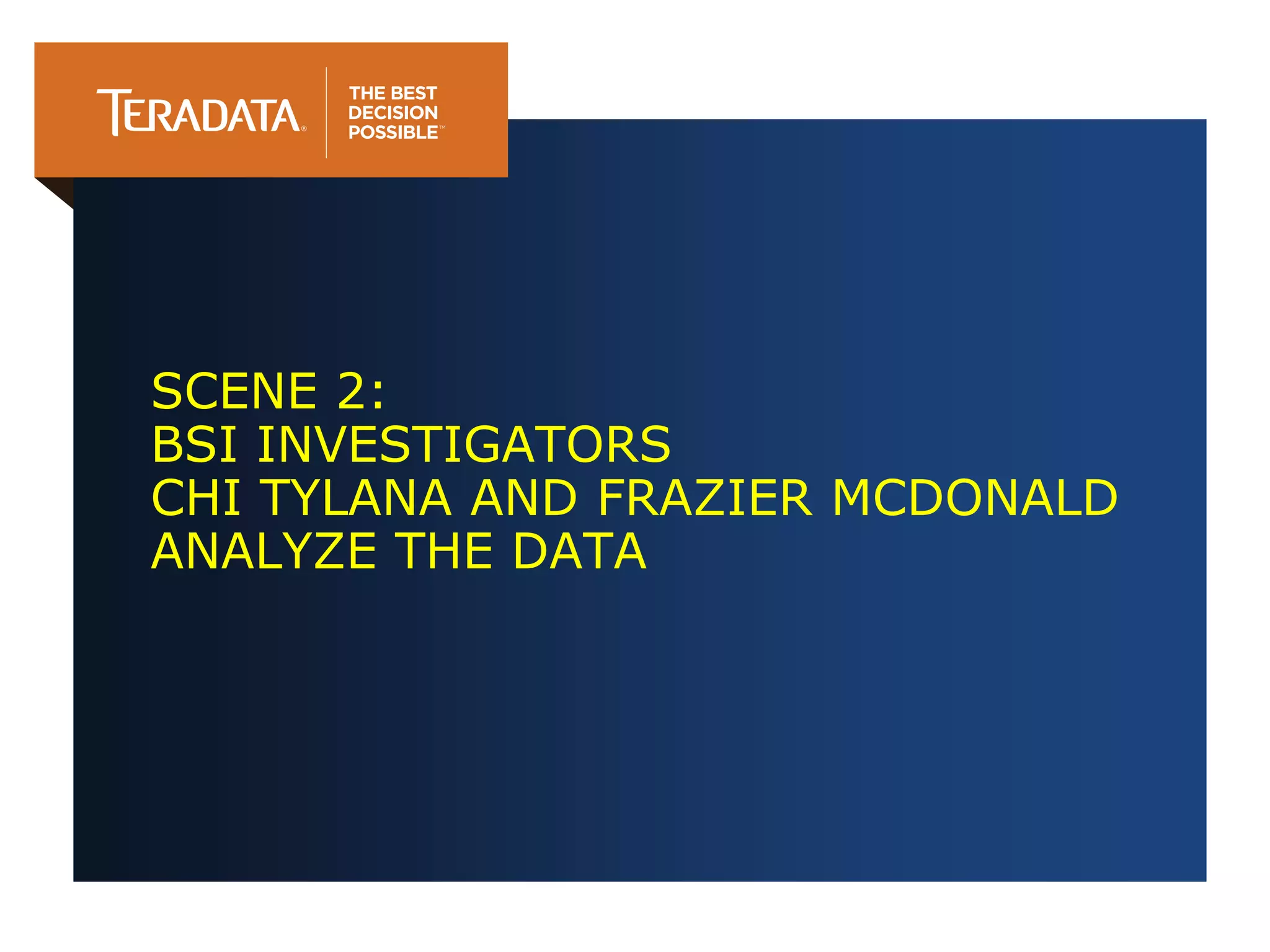 TERADATA®

THE BEST DECISION POSSIBLE™

SCENE 2:
BSI INVESTIGATORS
CHI TYLANA AND FRAZIER MCDONALD
ANALYZE THE DATA